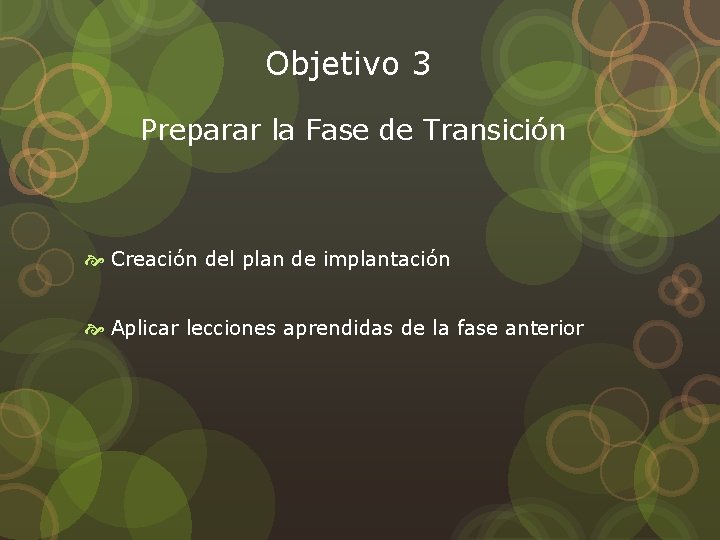 Objetivo 3

Preparar la Fase de Transición

Creación del plan de implantación

Aplicar lecciones aprendidas de la fase anterior